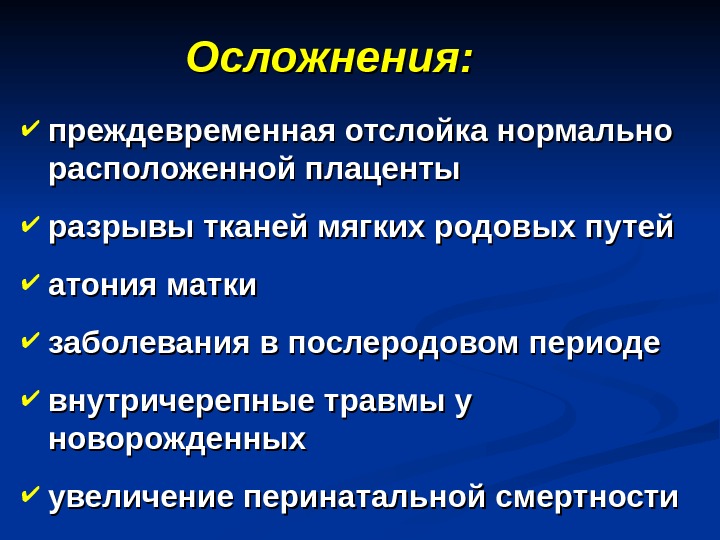 Осложнения:

✔ преждевременная отслойка нормально расположенной плаценты

✔ разрывы тканей мягких родовых путей

✔ атония матки

✔ заболевания в послеродовом периоде

✔ внутричерепные травмы у новорожденных

✔ увеличение перинатальной смертности